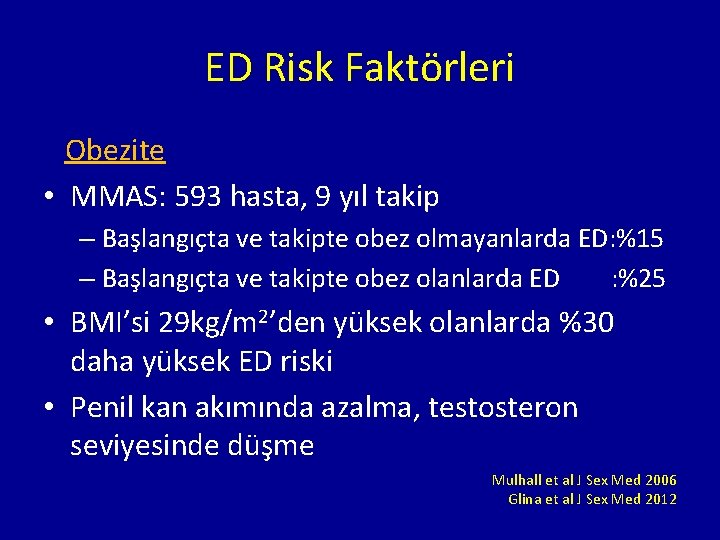 ED Risk Faktörleri

Obezite

• MMAS: 593 hasta, 9 yıl takip
– Başlangıçta ve takipte obez olmayanlarda ED:%15
– Başlangıçta ve takipte obez olanlarda ED :%25

• BMI'si 29kg/m$^2$'den yüksek olanlarda %30 daha yüksek ED riski

• Penil kan akımında azalma, testosteron seviyesinde düşme

Mulhall et al J Sex Med 2006
Glina et al J Sex Med 2012